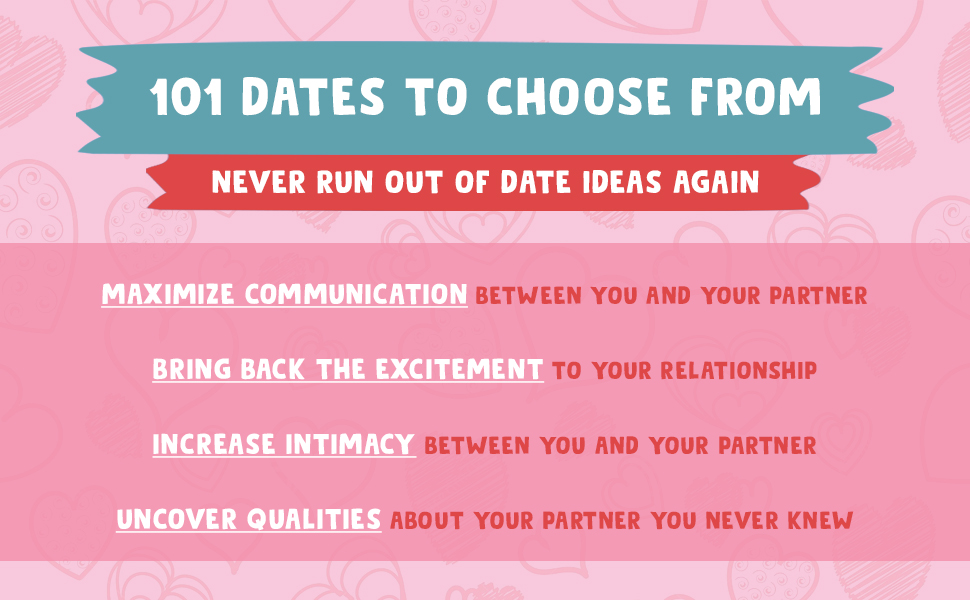 101 DATES TO CHOOSE FROM

NEVER RUN OUT OF DATE IDEAS AGAIN

MAXIMIZE COMMUNICATION BETWEEN YOU AND YOUR PARTNER

BRING BACK THE EXCITEMENT TO YOUR RELATIONSHIP

INCREASE INTIMACY BETWEEN YOU AND YOUR PARTNER

UNCOVER QUALITIES ABOUT YOUR PARTNER YOU NEVER KNEW